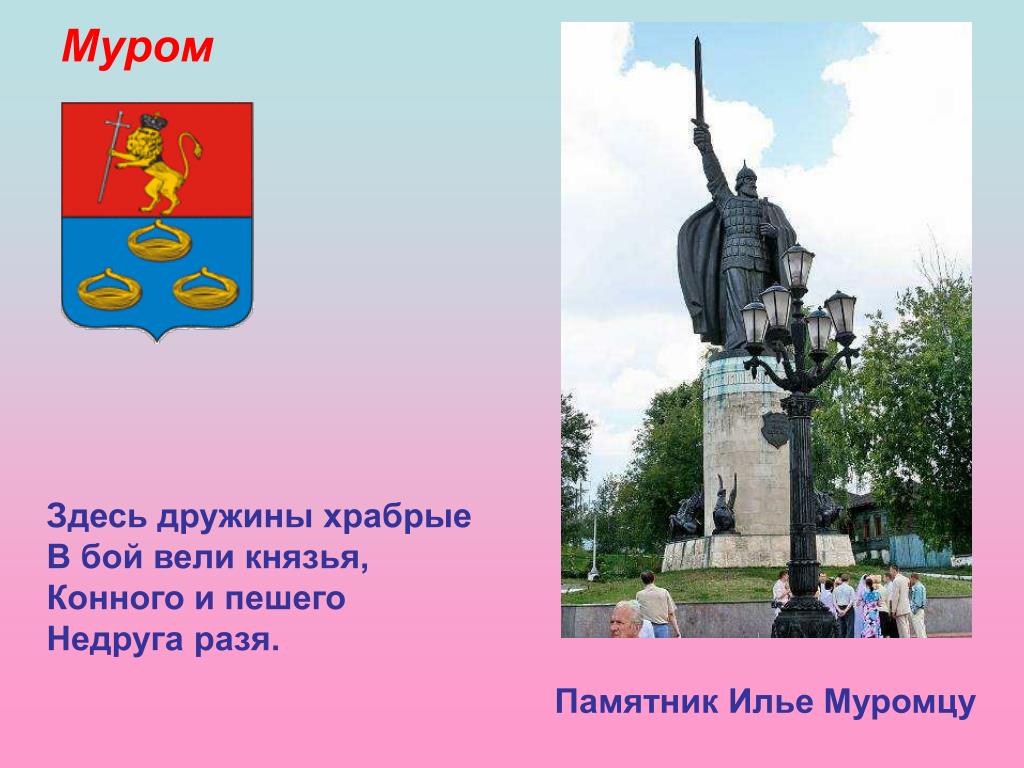 Муром

Здесь дружины храбрые
В бой вели князья,
Конного и пешего
Недруга разя.

Памятник Илье Муромцу